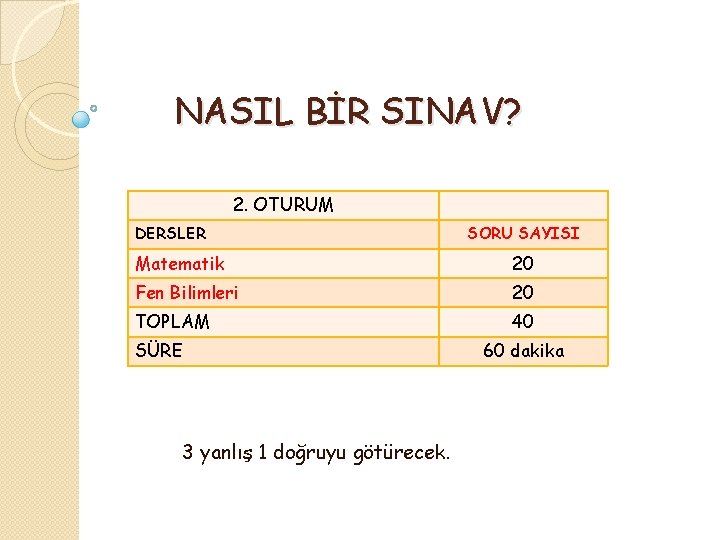 NASIL BİR SINAV?

| 2. OTURUM | |
|---|---|
| DERSLER | SORU SAYISI |
| Matematik | 20 |
| Fen Bilimleri | 20 |
| TOPLAM | 40 |
| SÜRE | 60 dakika |

3 yanlış 1 doğruyu götürecek.